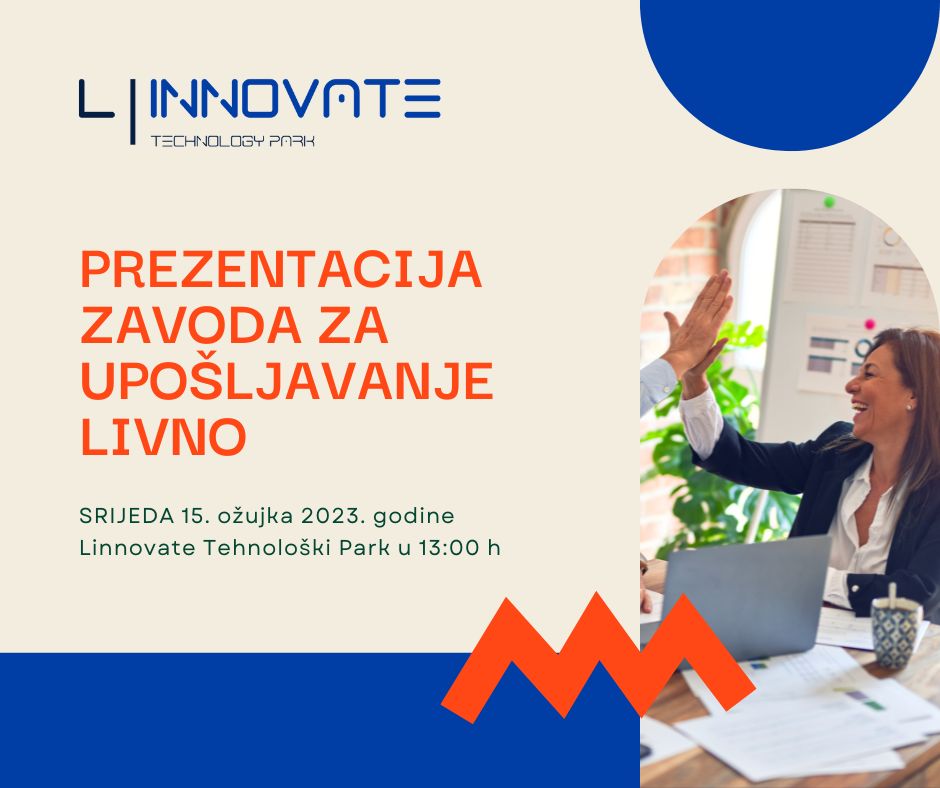 L | INNOVATE
TECHNOLOGY PARK

PREZENTACIJA ZAVODA ZA UPOŠLJAVANJE LIVNO

SRIJEDA 15. ožujka 2023. godine
Linnovate Tehnološki Park u 13:00 h